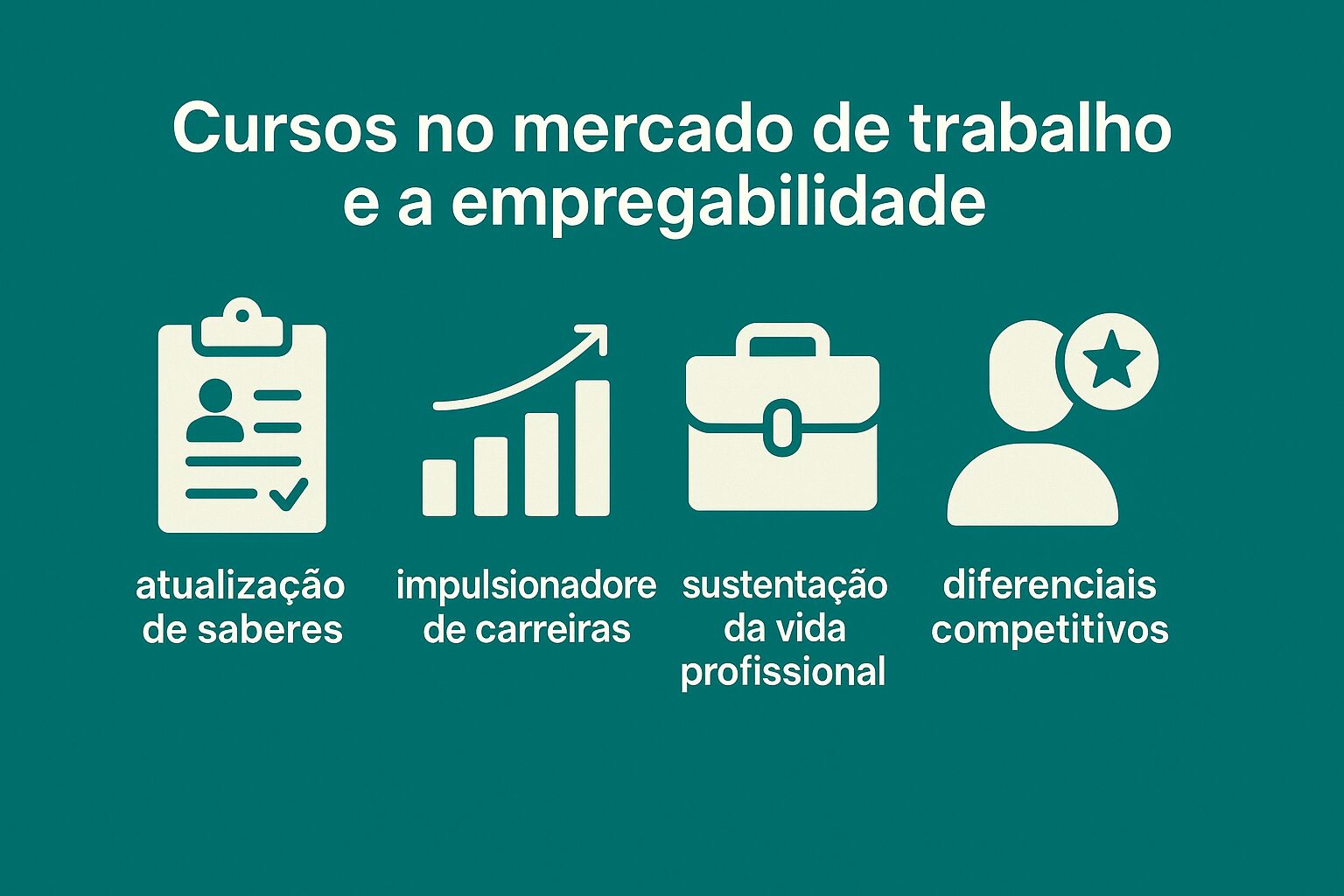 Cursos no mercado de trabalho e a empregabilidade

atualização de saberes

impulsionadore de carreiras

sustentação da vida profissional

diferenciais competitivos